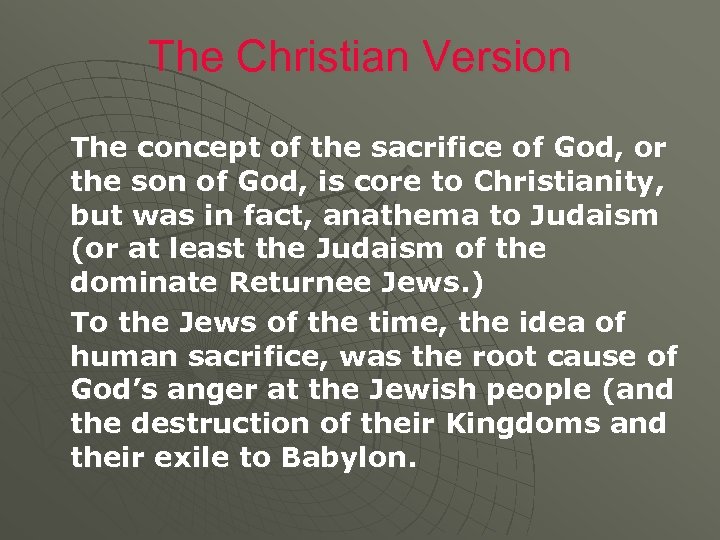 The Christian Version

The concept of the sacrifice of God, or the son of God, is core to Christianity, but was in fact, anathema to Judaism (or at least the Judaism of the dominate Returnee Jews.)

To the Jews of the time, the idea of human sacrifice, was the root cause of God's anger at the Jewish people (and the destruction of their Kingdoms and their exile to Babylon.